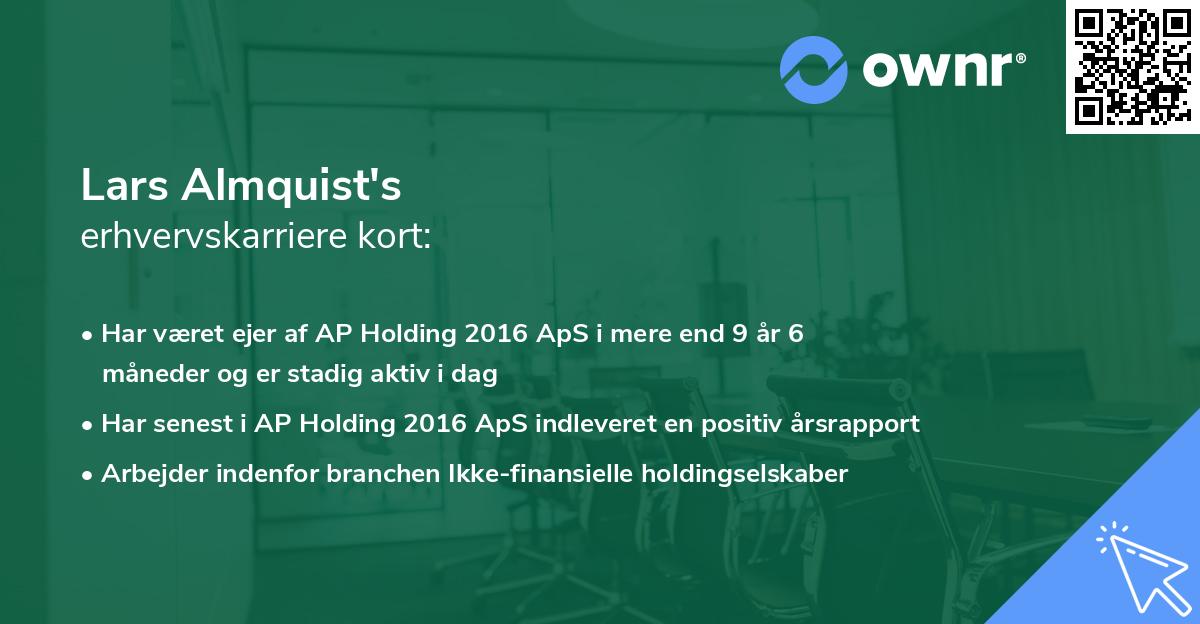 ownr®

Lars Almquist's
erhvervskarriere kort:

• Har været ejer af AP Holding 2016 ApS i mere end 9 år 6 måneder og er stadig aktiv i dag
• Har senest i AP Holding 2016 ApS indleveret en positiv årsrapport
• Arbejder indenfor branchen Ikke-finansielle holdingselskaber